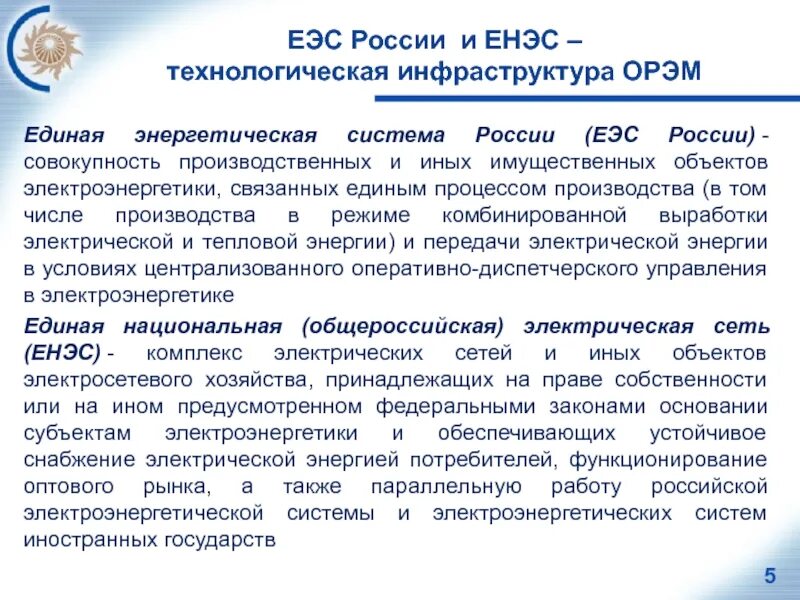 ЕЭС России и ЕНЭС – технологическая инфраструктура ОРЭМ

Единая энергетическая система России (ЕЭС России) - совокупность производственных и иных имущественных объектов электроэнергетики, связанных единым процессом производства (в том числе производства в режиме комбинированной выработки электрической и тепловой энергии) и передачи электрической энергии в условиях централизованного оперативно-диспетчерского управления в электроэнергетике

Единая национальная (общероссийская) электрическая сеть (ЕНЭС) - комплекс электрических сетей и иных объектов электросетевого хозяйства, принадлежащих на праве собственности или на ином предусмотренном федеральными законами основании субъектам электроэнергетики и обеспечивающих устойчивое снабжение электрической энергией потребителей, функционирование оптового рынка, а также параллельную работу российской электроэнергетической системы и электроэнергетических систем иностранных государств

5